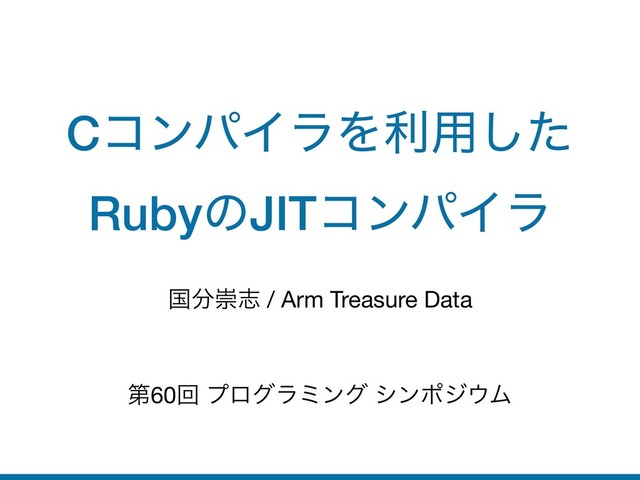 Cコンパイラを利用した
RubyのJITコンパイラ

国分崇志 / Arm Treasure Data

第60回 プログラミング シンポジウム